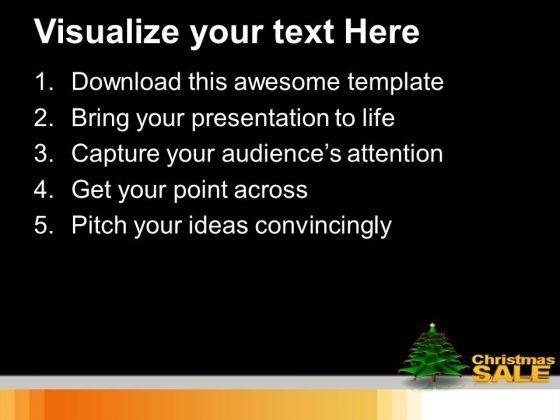 Visualize your text Here

1. Download this awesome template
2. Bring your presentation to life
3. Capture your audience's attention
4. Get your point across
5. Pitch your ideas convincingly

Christmas SALE